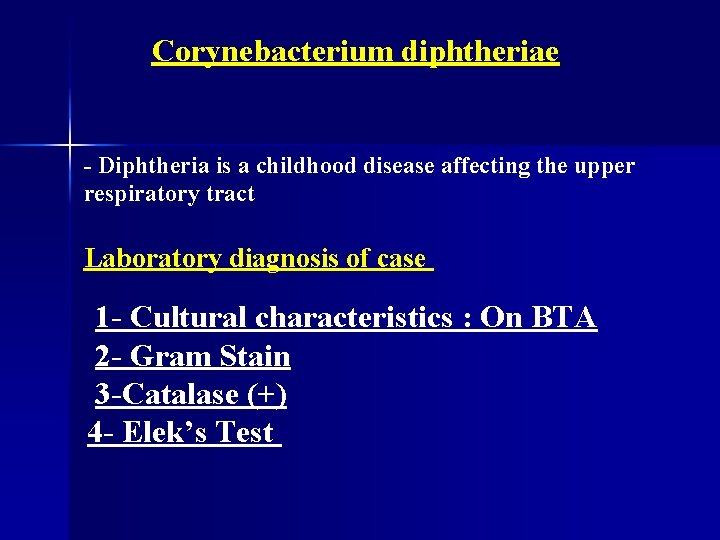 Corynebacterium diphtheriae

- Diphtheria is a childhood disease affecting the upper respiratory tract

Laboratory diagnosis of case

1- Cultural characteristics : On BTA
2- Gram Stain
3-Catalase (+)
4- Elek's Test